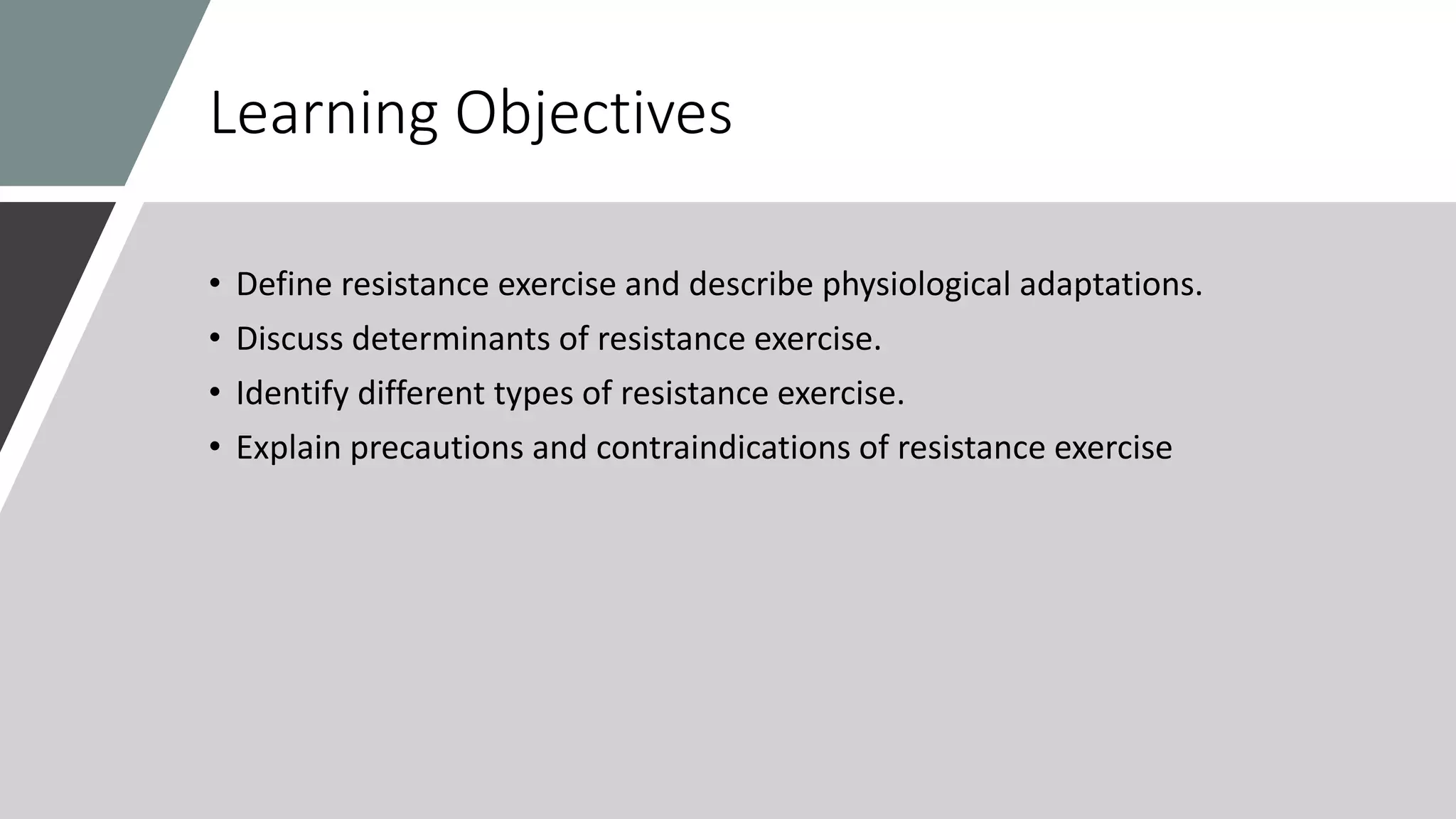 Learning Objectives

• Define resistance exercise and describe physiological adaptations.
• Discuss determinants of resistance exercise.
• Identify different types of resistance exercise.
• Explain precautions and contraindications of resistance exercise